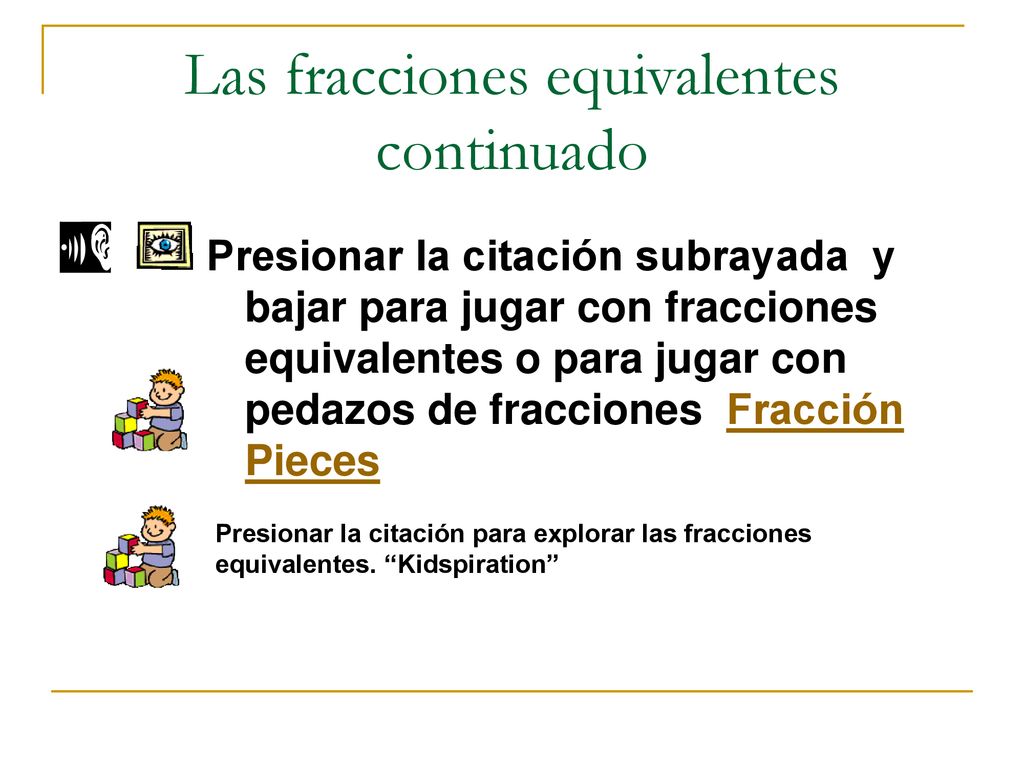 Las fracciones equivalentes continuado

Presionar la citación subrayada y bajar para jugar con fracciones equivalentes o para jugar con pedazos de fracciones Fracción Pieces

Presionar la citación para explorar las fracciones equivalentes. “Kidspiration”